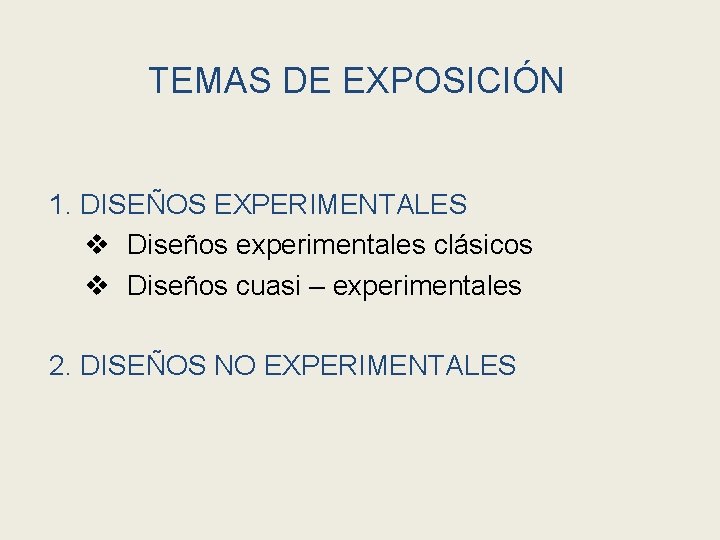 TEMAS DE EXPOSICIÓN

1. DISEÑOS EXPERIMENTALES
❖ Diseños experimentales clásicos
❖ Diseños cuasi – experimentales

2. DISEÑOS NO EXPERIMENTALES